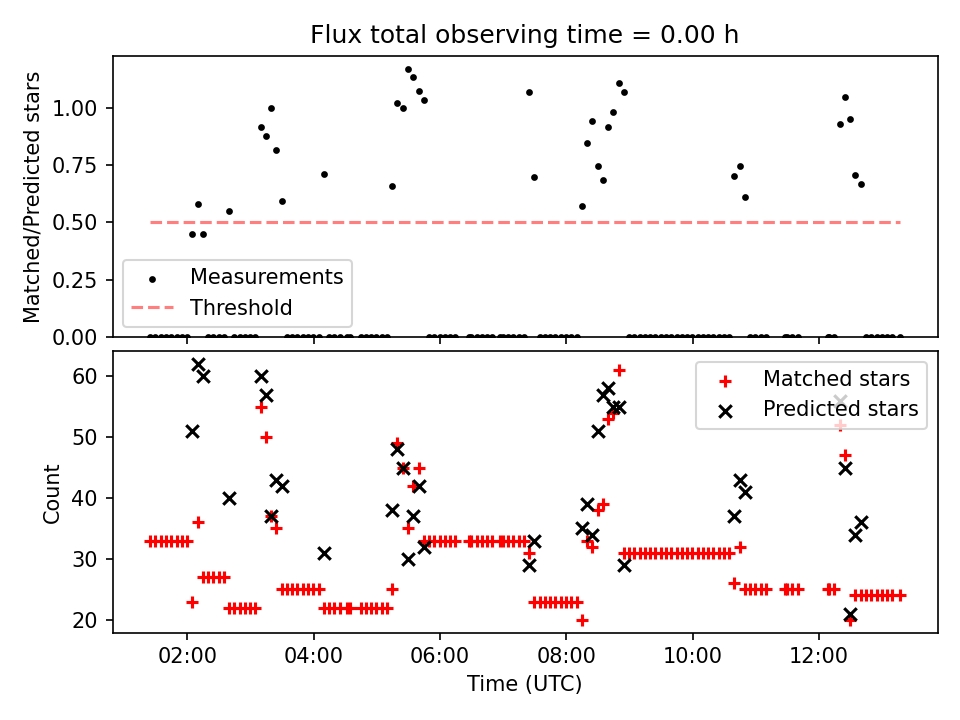 Flux total observing time = 0.00 h

Matched/Predicted stars

1.00
0.75
0.50
0.25
0.00

Measurements
Threshold

Count

60
50
40
30
20

Matched stars
Predicted stars

02:00
04:00
06:00
08:00
10:00
12:00

Time (UTC)